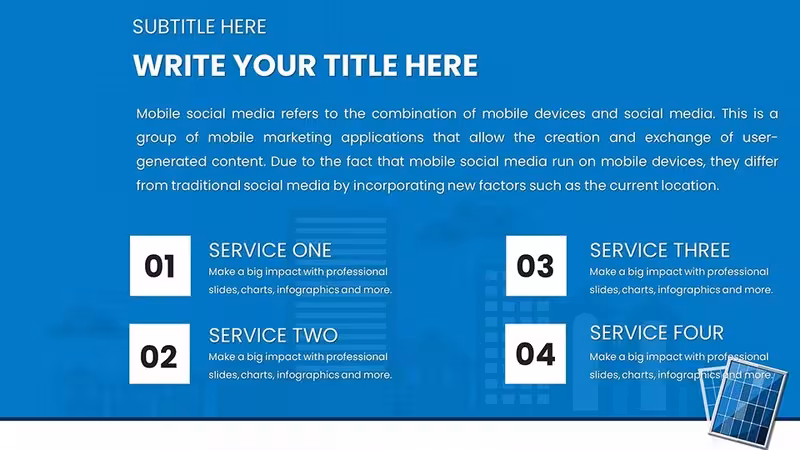 SUBTITLE HERE

WRITE YOUR TITLE HERE

Mobile social media refers to the combination of mobile devices and social media. This is a group of mobile marketing applications that allow the creation and exchange of user-generated content. Due to the fact that mobile social media run on mobile devices, they differ from traditional social media by incorporating new factors such as the current location.

01

SERVICE ONE

Make a big impact with professional slides, charts, infographics and more.

02

SERVICE TWO

Make a big impact with professional slides, charts, infographics and more.

03

SERVICE THREE

Make a big impact with professional slides, charts, infographics and more.

04

SERVICE FOUR

Make a big impact with professional slides, charts, infographics and more.